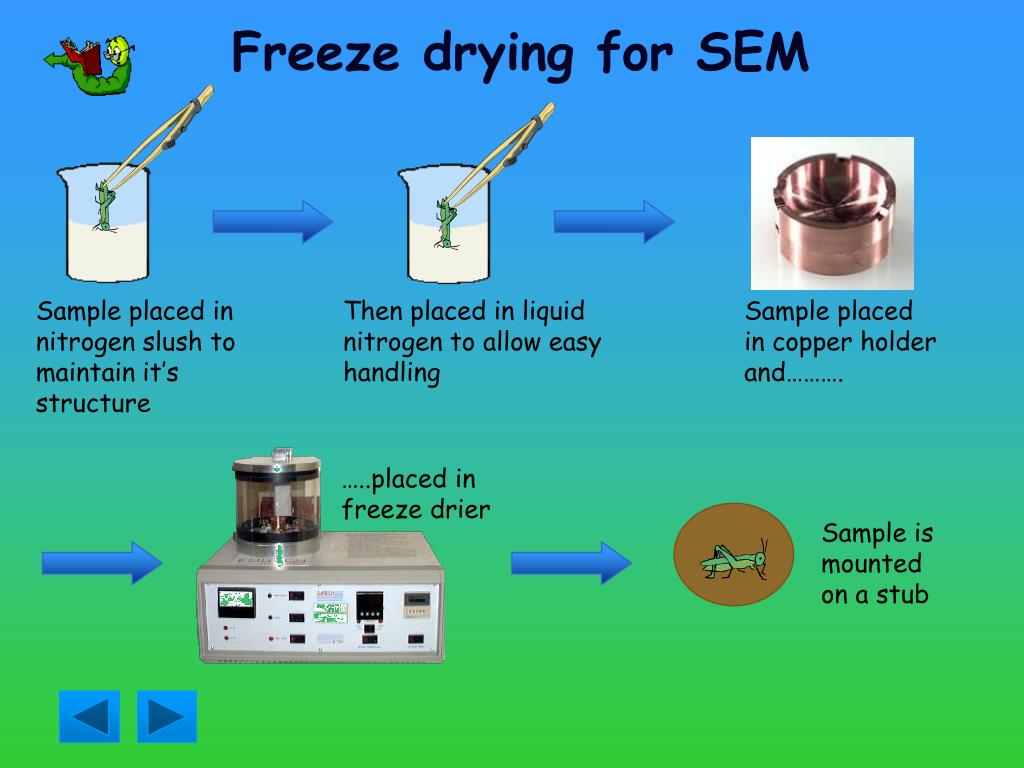 Freeze drying for SEM

Sample placed in nitrogen slush to maintain it's structure

Then placed in liquid nitrogen to allow easy handling

Sample placed in copper holder and……….

…..placed in freeze drier

Sample is mounted on a stub